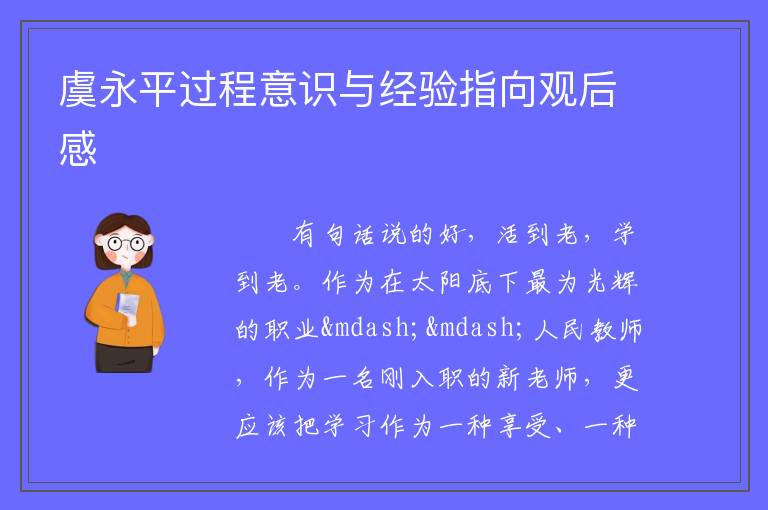 虞永平过程意识与经验指向观后感

有句话说的好，活到老，学到老。作为在太阳底下最为光辉的职业&mdash;&mdash;人民教师，作为一名刚入职的新老师，更应该把学习作为一种享受、一种